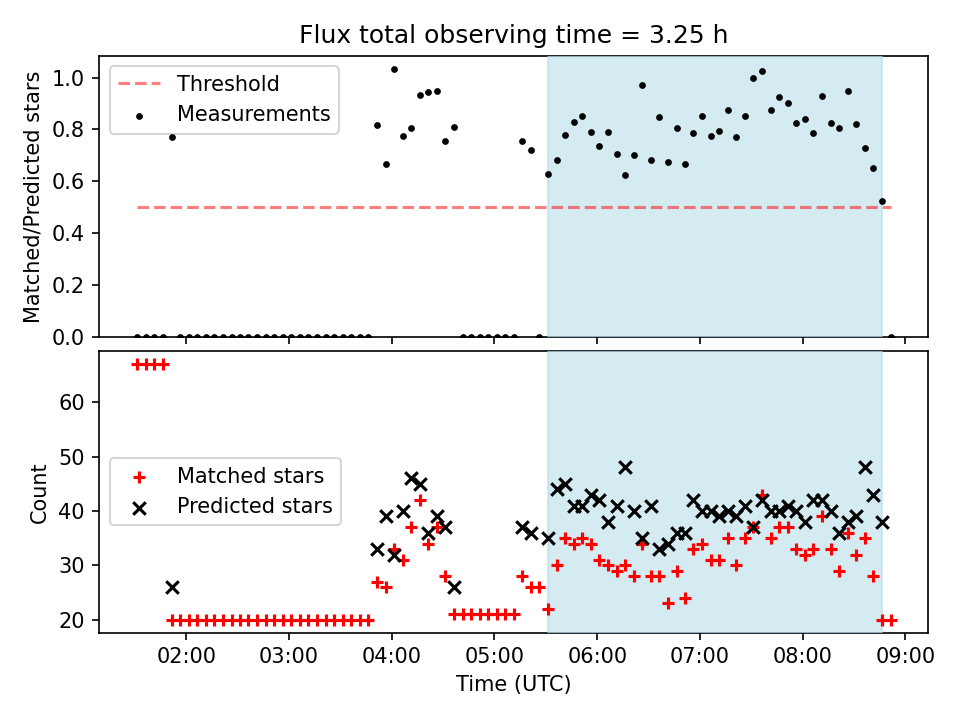 Flux total observing time = 3.25 h

Threshold
Measurements

Matched/Predicted stars

1.0
0.8
0.6
0.4
0.2
0.0

Matched stars
Predicted stars

Count

60
50
40
30
20

02:00
03:00
04:00
05:00
06:00
07:00
08:00
09:00

Time (UTC)